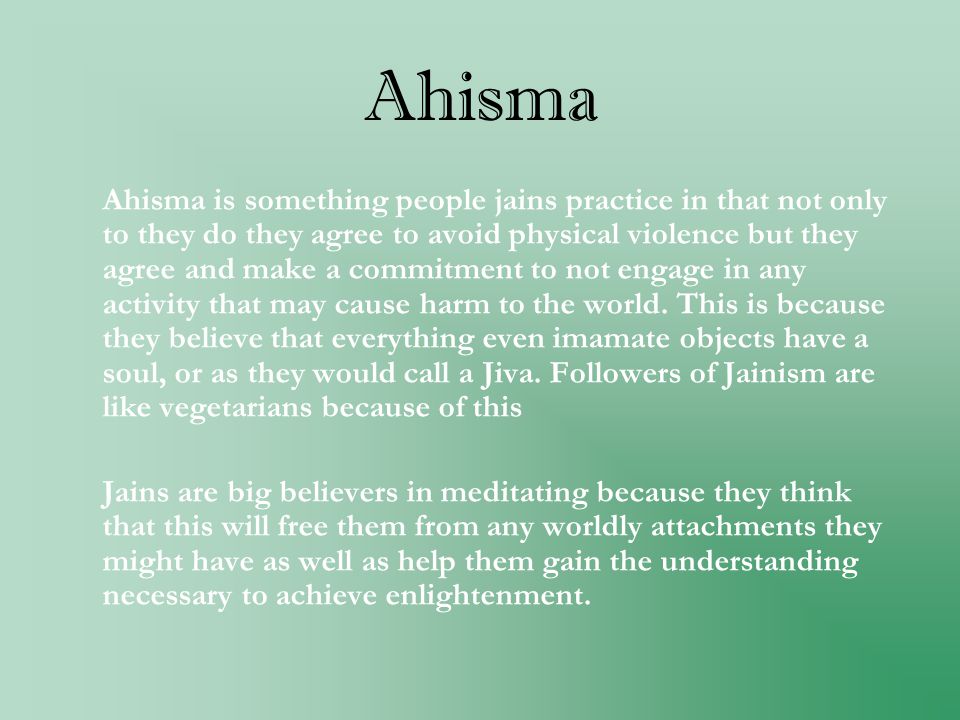 Ahisma

Ahisma is something people jains practice in that not only to they do they agree to avoid physical violence but they agree and make a commitment to not engage in any activity that may cause harm to the world. This is because they believe that everything even imamate objects have a soul, or as they would call a Jiva. Followers of Jainism are like vegetarians because of this

Jains are big believers in meditating because they think that this will free them from any worldly attachments they might have as well as help them gain the understanding necessary to achieve enlightenment.